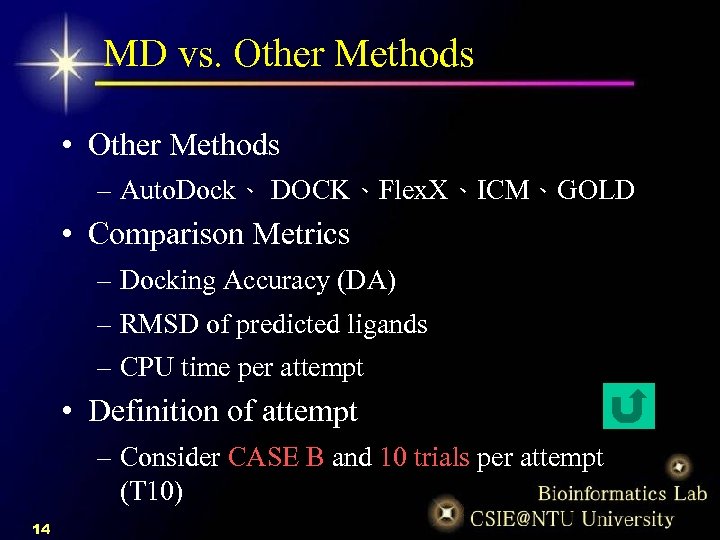 MD vs. Other Methods

• Other Methods
– AutoDock、 DOCK、FlexX、ICM、GOLD

• Comparison Metrics
– Docking Accuracy (DA)
– RMSD of predicted ligands
– CPU time per attempt

• Definition of attempt
– Consider CASE B and 10 trials per attempt (T10)

Bioinformatics Lab
CSIE@NTU University

14